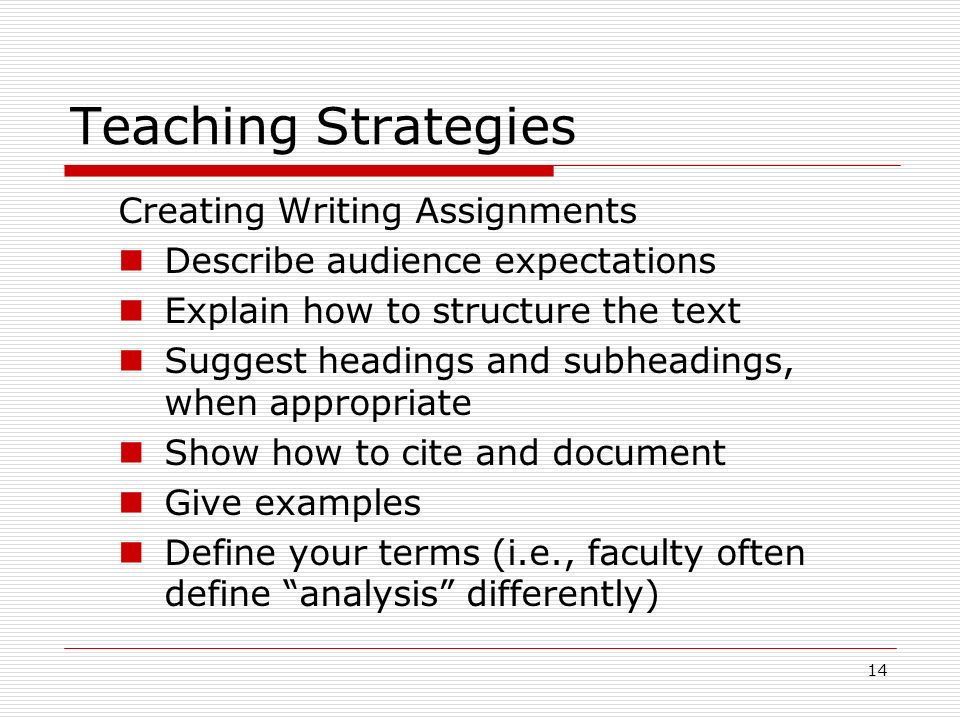 Teaching Strategies

Creating Writing Assignments

- Describe audience expectations
- Explain how to structure the text
- Suggest headings and subheadings, when appropriate
- Show how to cite and document
- Give examples
- Define your terms (i.e., faculty often define “analysis” differently)

14